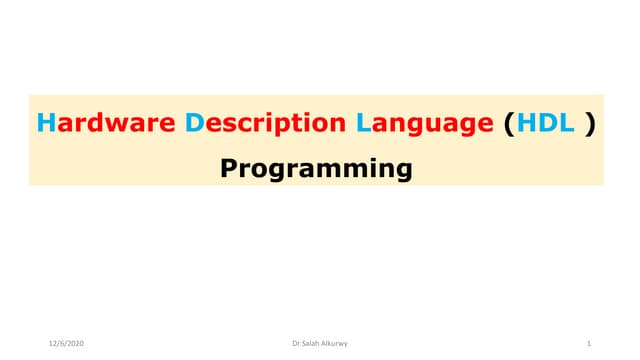 Hardware Description Language (HDL )

Programming

12/6/2020

Dr Salah Alkurwy

1